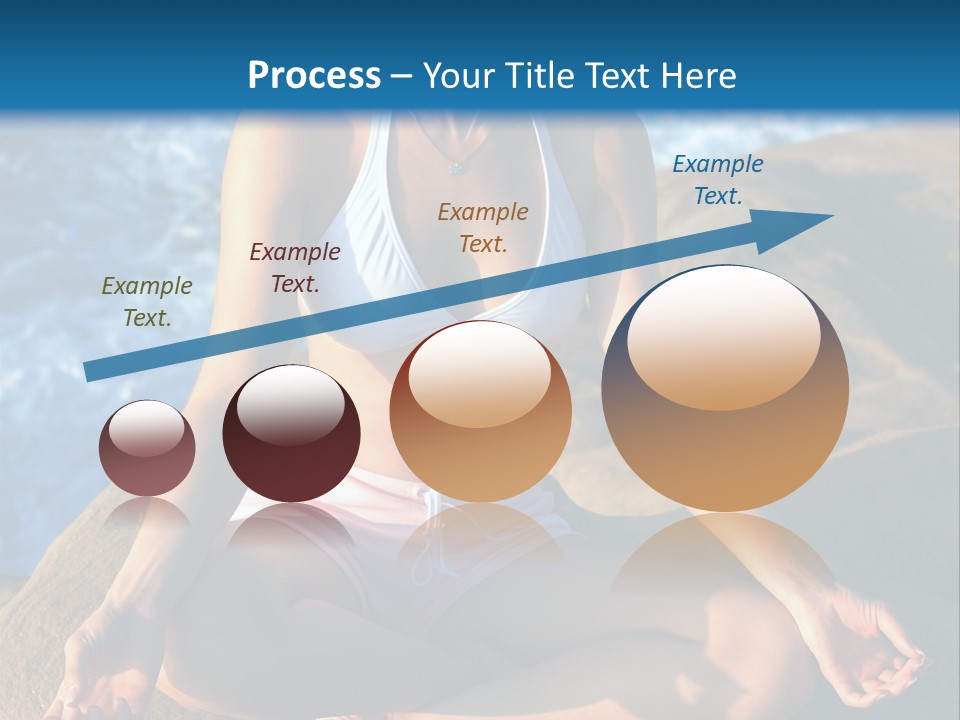 Process – Your Title Text Here

Example Text.

Example Text.

Example Text.

Example Text.